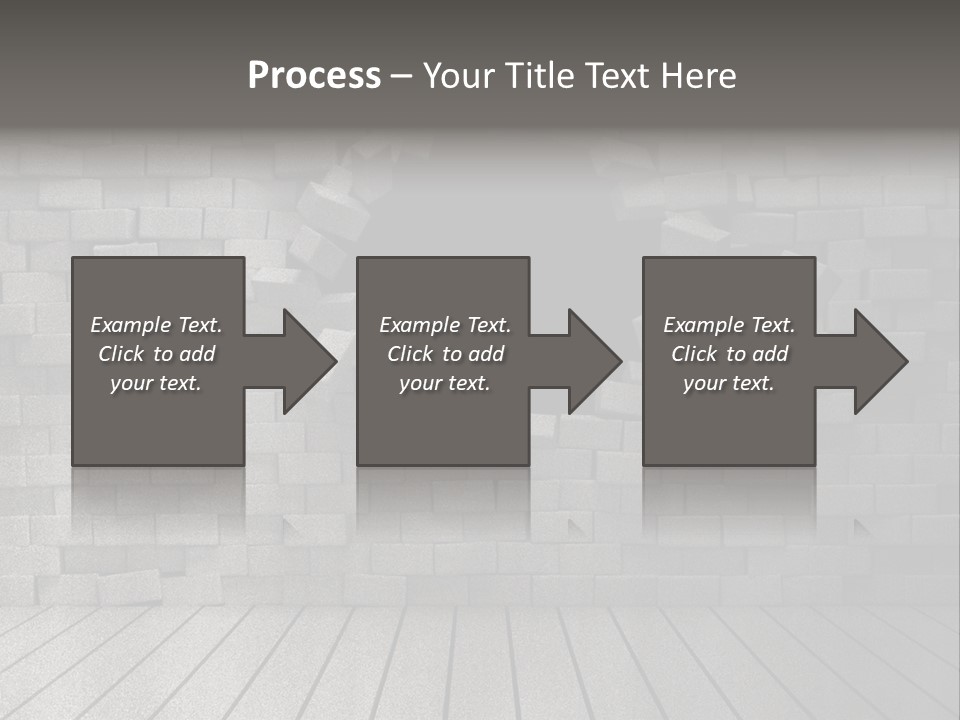 Process – Your Title Text Here

Example Text. Click to add your text.

Example Text. Click to add your text.

Example Text. Click to add your text.